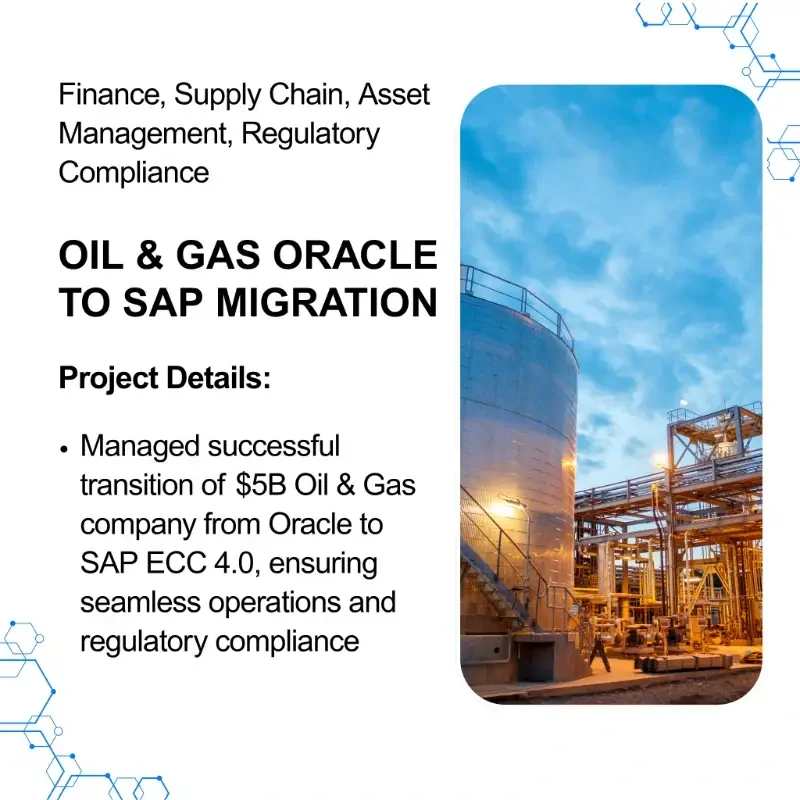 Finance, Supply Chain, Asset Management, Regulatory Compliance

OIL & GAS ORACLE TO SAP MIGRATION

Project Details:

• Managed successful transition of \$5B Oil & Gas company from Oracle to SAP ECC 4.0, ensuring seamless operations and regulatory compliance